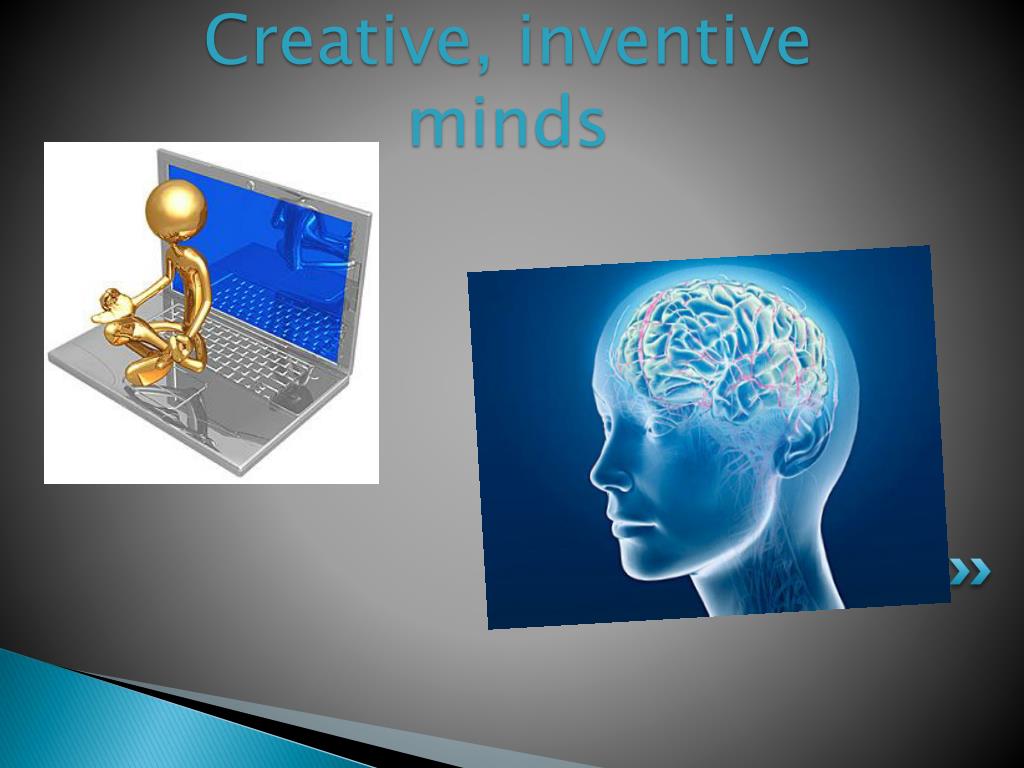 Creative, inventive minds